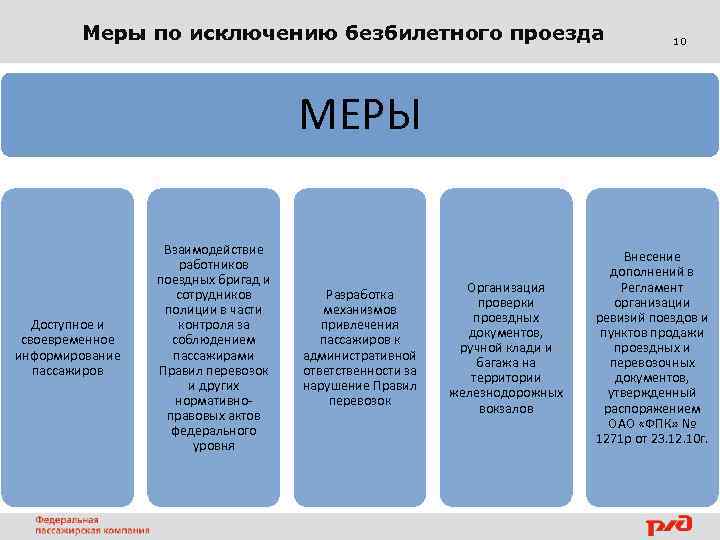 Меры по исключению безбилетного проезда

10

МЕРЫ

Доступное и своевременное информирование пассажиров

Взаимодействие работников поездных бригад и сотрудников полиции в части контроля за соблюдением пассажирами Правил перевозок и других нормативно-правовых актов федерального уровня

Разработка механизмов привлечения пассажиров к административной ответственности за нарушение Правил перевозок

Организация проверки проездных документов, ручной клади и багажа на территории железнодорожных вокзалов

Внесение дополнений в Регламент организации ревизий поездов и пунктов продажи проездных и перевозочных документов, утвержденный распоряжением ОАО «ФПК» № 1271р от 23.12.10г.

Федеральная пассажирская компания

РЖД